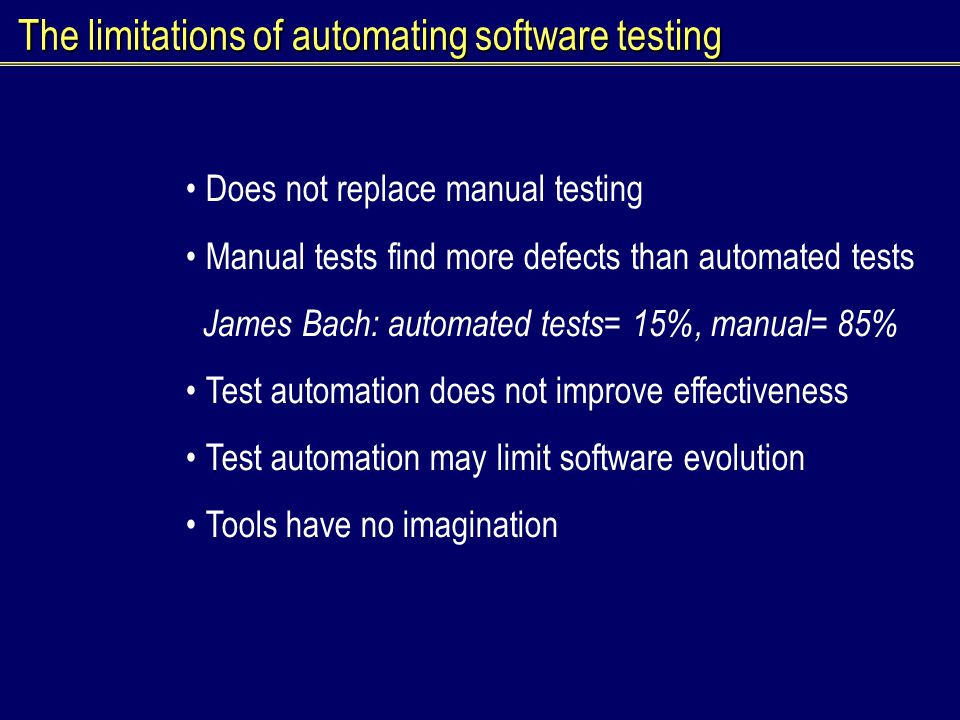 The limitations of automating software testing

• Does not replace manual testing

• Manual tests find more defects than automated tests

James Bach: automated tests= 15%, manual= 85%

• Test automation does not improve effectiveness

• Test automation may limit software evolution

• Tools have no imagination